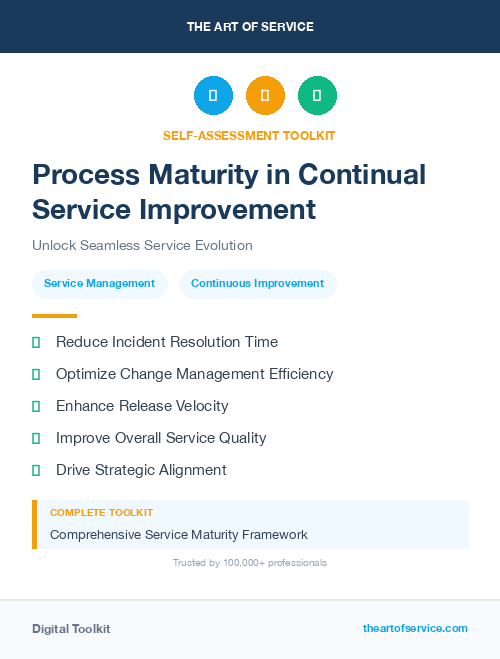 THE ART OF SERVICE

SELF-ASSESSMENT TOOLKIT

Process Maturity in Continual Service Improvement

Unlock Seamless Service Evolution

Service Management

Continuous Improvement

Reduce Incident Resolution Time

Optimize Change Management Efficiency

Enhance Release Velocity

Improve Overall Service Quality

Drive Strategic Alignment

COMPLETE TOOLKIT

Comprehensive Service Maturity Framework

Trusted by 100,000+ professionals

Digital Toolkit

theartofservice.com